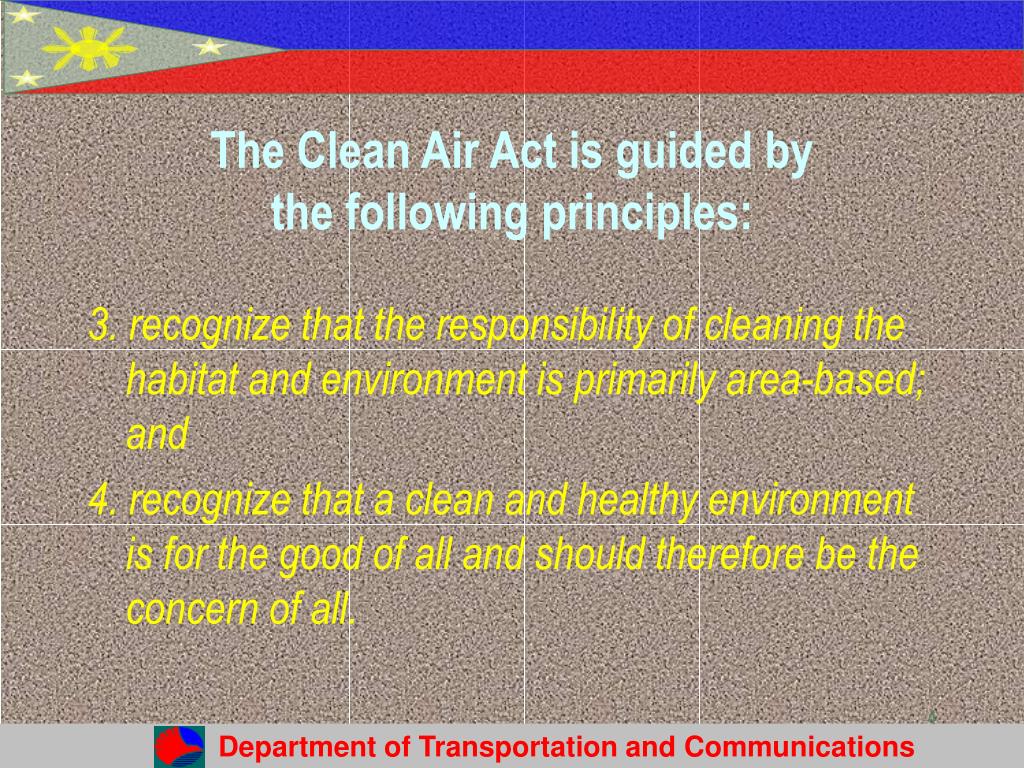 The Clean Air Act is guided by the following principles:

3. recognize that the responsibility of cleaning the habitat and environment is primarily area-based; and

4. recognize that a clean and healthy environment is for the good of all and should therefore be the concern of all.

4

Department of Transportation and Communications